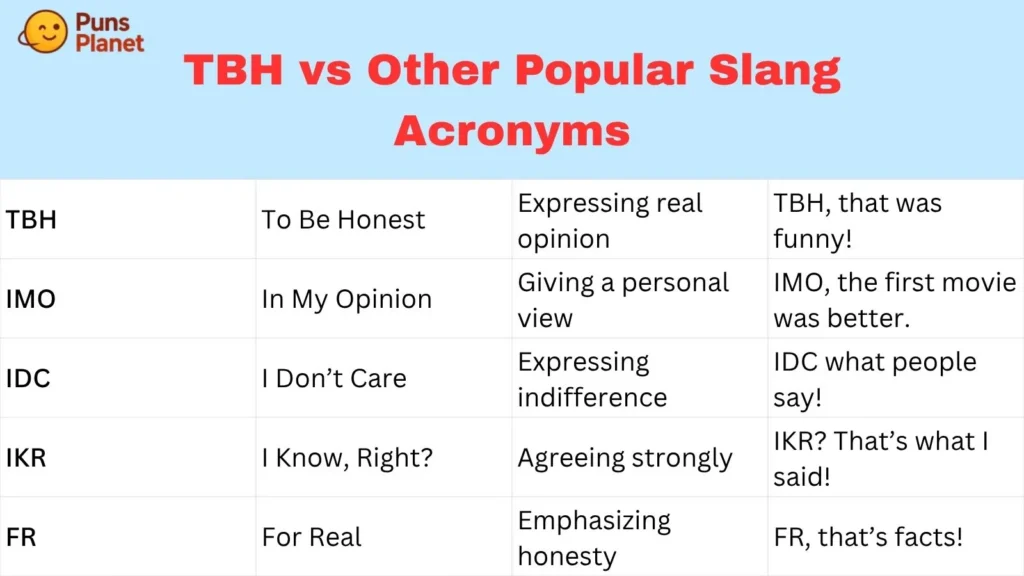 Puns Planet

TBH vs Other Popular Slang Acronyms

| TBH | To Be Honest | Expressing real opinion | TBH, that was funny! |
|---|---|---|---|
| IMO | In My Opinion | Giving a personal view | IMO, the first movie was better. |
| IDC | I Don't Care | Expressing indifference | IDC what people say! |
| IKR | I Know, Right? | Agreeing strongly | IKR? That's what I said! |
| FR | For Real | Emphasizing honesty | FR, that's facts! |